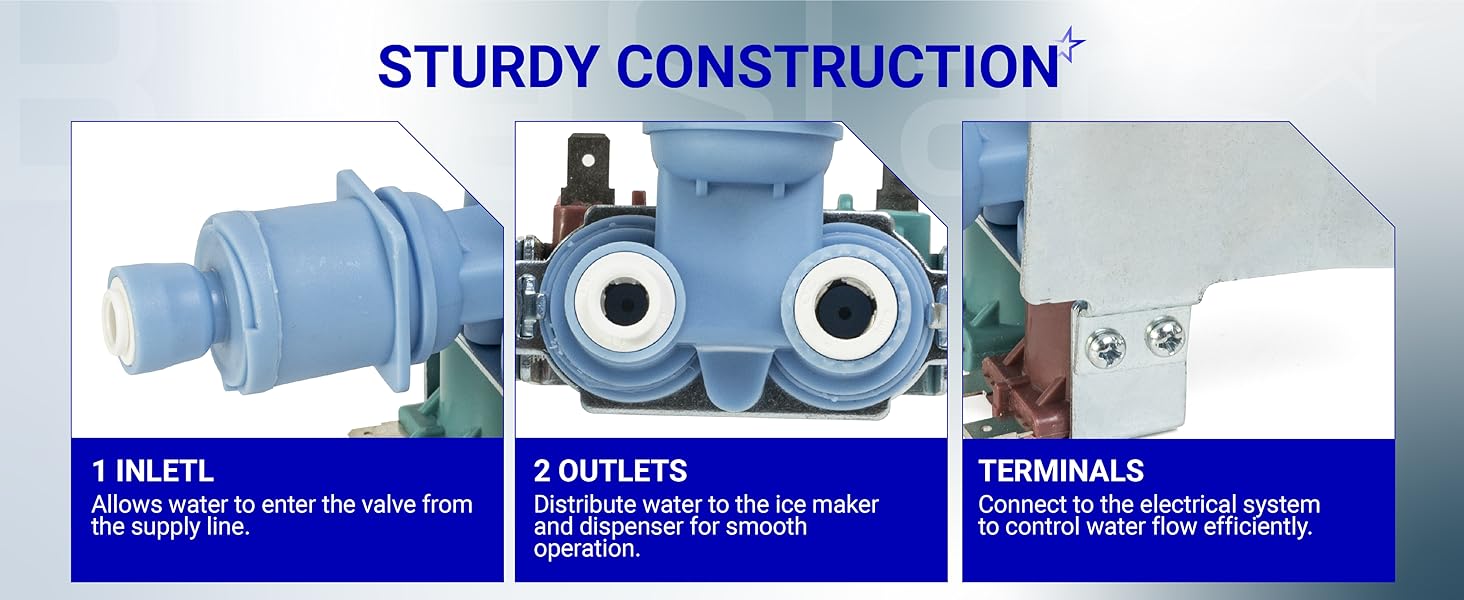 STURDY CONSTRUCTION

1 INLETL
Allows water to enter the valve from the supply line.

2 OUTLETS
Distribute water to the ice maker and dispenser for smooth operation.

TERMINALS
Connect to the electrical system to control water flow efficiently.